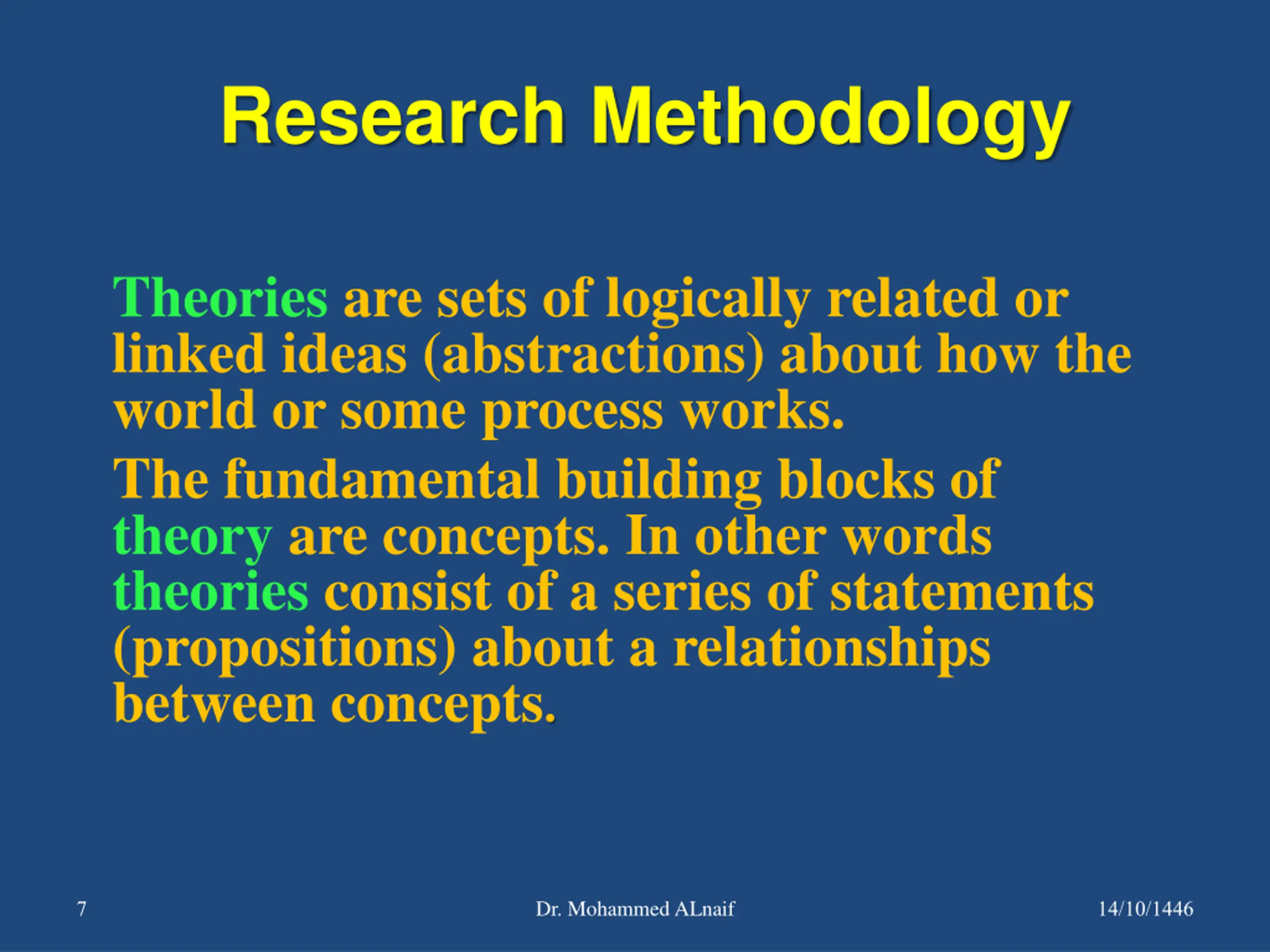 Research Methodology

Theories are sets of logically related or linked ideas (abstractions) about how the world or some process works.

The fundamental building blocks of theory are concepts. In other words theories consist of a series of statements (propositions) about a relationships between concepts.

7

Dr. Mohammed ALnaif

14/10/1446